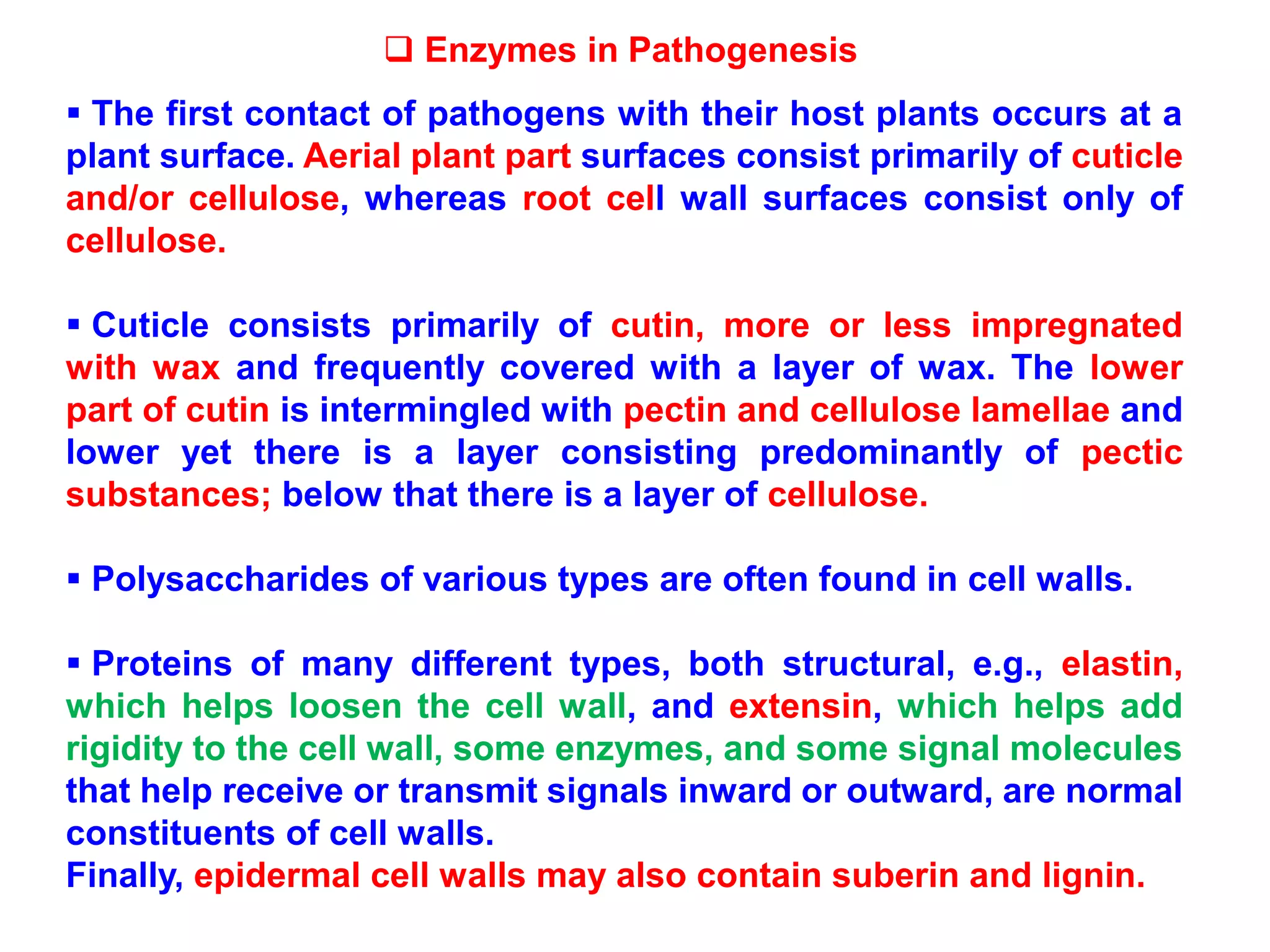 ❑ Enzymes in Pathogenesis

▪ The first contact of pathogens with their host plants occurs at a plant surface. Aerial plant part surfaces consist primarily of cuticle and/or cellulose, whereas root cell wall surfaces consist only of cellulose.

▪ Cuticle consists primarily of cutin, more or less impregnated with wax and frequently covered with a layer of wax. The lower part of cutin is intermingled with pectin and cellulose lamellae and lower yet there is a layer consisting predominantly of pectic substances; below that there is a layer of cellulose.

▪ Polysaccharides of various types are often found in cell walls.

▪ Proteins of many different types, both structural, e.g., elastin, which helps loosen the cell wall, and extensin, which helps add rigidity to the cell wall, some enzymes, and some signal molecules that help receive or transmit signals inward or outward, are normal constituents of cell walls.
Finally, epidermal cell walls may also contain suberin and lignin.